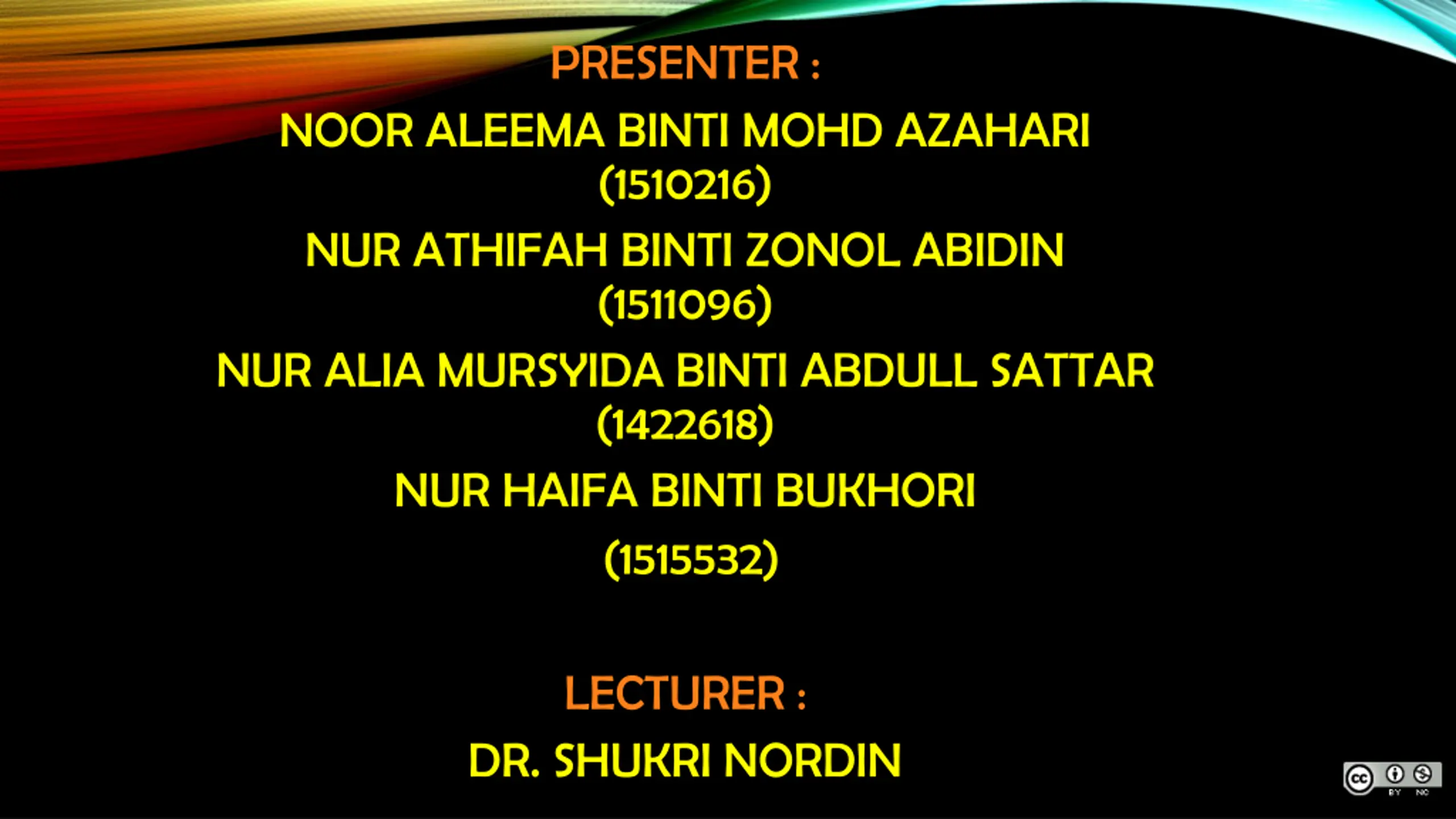 PRESENTER :

NOOR ALEEMA BINTI MOHD AZAHARI
(1510216)

NUR ATHIFAH BINTI ZONOL ABIDIN
(1511096)

NUR ALIA MURSYIDA BINTI ABDULL SATTAR
(1422618)

NUR HAIFA BINTI BUKHORI

(1515532)

LECTURER :

DR. SHUKRI NORDIN

cc BY NC